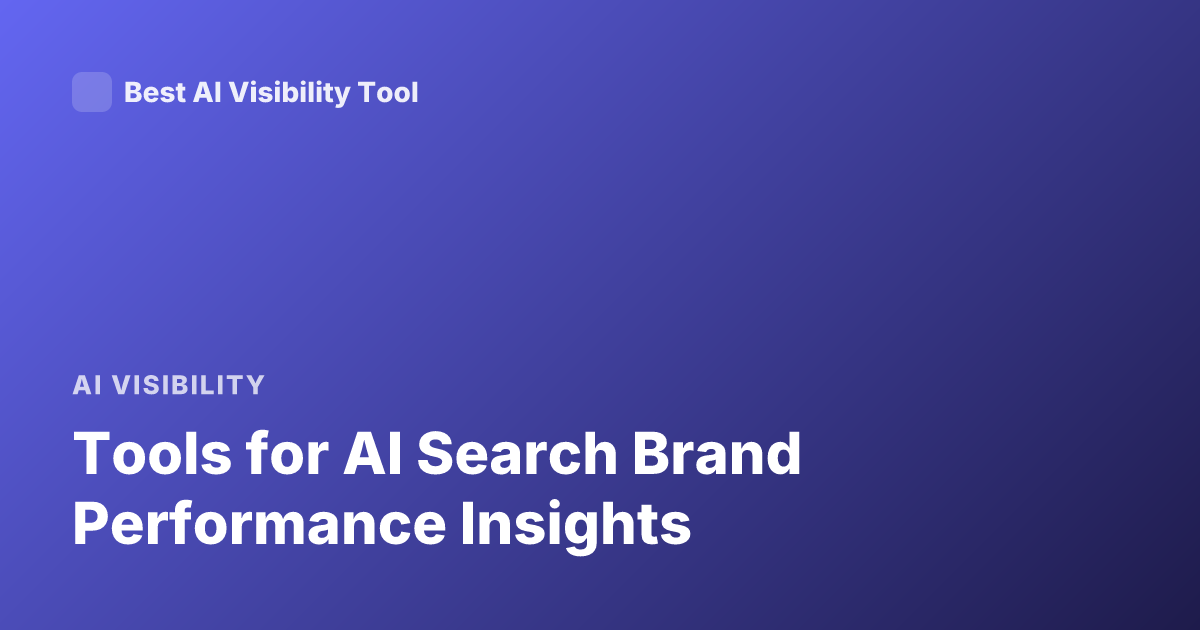 Best AI Visibility Tool

AI VISIBILITY

Tools for AI Search Brand Performance Insights